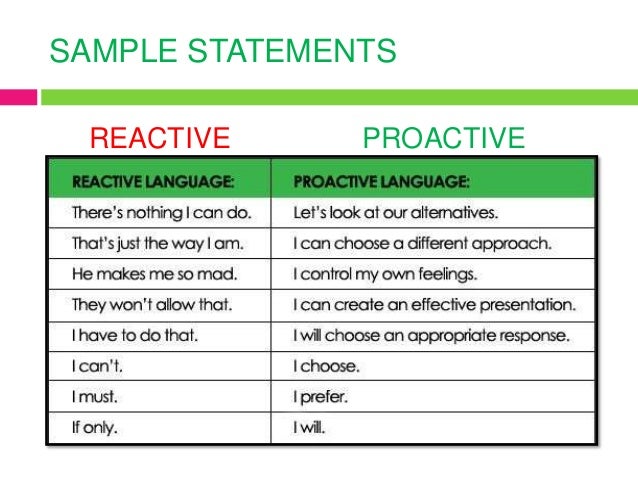 SAMPLE STATEMENTS

REACTIVE

PROACTIVE

| REACTIVE LANGUAGE: | PROACTIVE LANGUAGE: |
|---|---|
| There's nothing I can do. | Let's look at our alternatives. |
| That's just the way I am. | I can choose a different approach. |
| He makes me so mad. | I control my own feelings. |
| They won't allow that. | I can create an effective presentation. |
| I have to do that. | I will choose an appropriate response. |
| I can't. | I choose. |
| I must. | I prefer. |
| If only. | I will. |